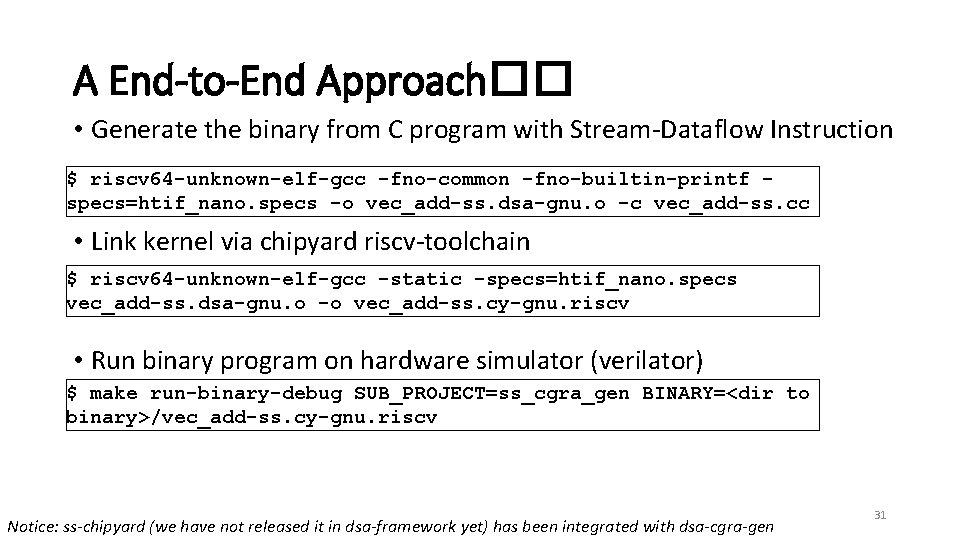 A End-to-End Approach��

• Generate the binary from C program with Stream-Dataflow Instruction

$ riscv64-unknown-elf-gcc -fno-common -fno-builtin-printf -specs=htif_nano.specs -o vec_add-ss.dsa-gnu.o -c vec_add-ss.cc

• Link kernel via chipyard riscv-toolchain

$ riscv64-unknown-elf-gcc -static -specs=htif_nano.specs vec_add-ss.dsa-gnu.o -o vec_add-ss.cy-gnu.riscv

• Run binary program on hardware simulator (verilator)

$ make run-binary-debug SUB_PROJECT=ss_cgra_gen BINARY=<dir to binary>/vec_add-ss.cy-gnu.riscv

Notice: ss-chipyard (we have not released it in dsa-framework yet) has been integrated with dsa-cgra-gen

31